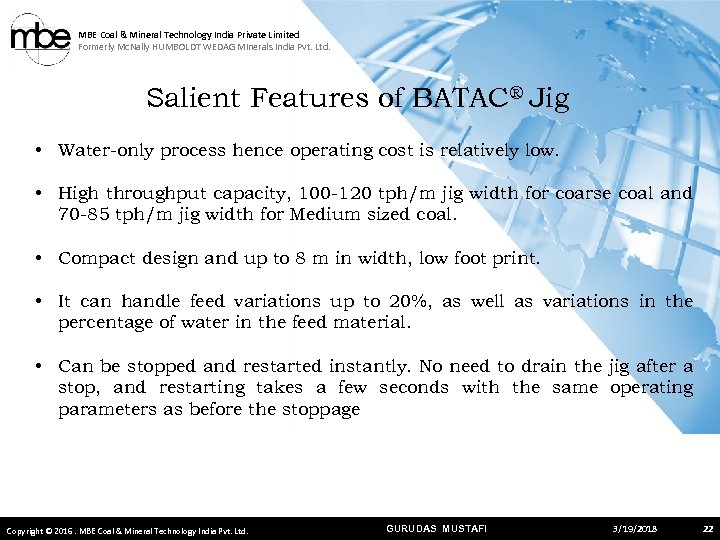 mbe

MBE Coal & Mineral Technology India Private Limited
Formerly McNally HUMBOLDT WEDAG Minerals India Pvt. Ltd.

Salient Features of BATAC® Jig

• Water-only process hence operating cost is relatively low.

• High throughput capacity, 100-120 tph/m jig width for coarse coal and 70-85 tph/m jig width for Medium sized coal.

• Compact design and up to 8 m in width, low foot print.

• It can handle feed variations up to 20%, as well as variations in the percentage of water in the feed material.

• Can be stopped and restarted instantly. No need to drain the jig after a stop, and restarting takes a few seconds with the same operating parameters as before the stoppage

Copyright © 2016 . MBE Coal & Mineral Technology India Pvt. Ltd.
GURUDAS MUSTAFI
3/19/2018
22